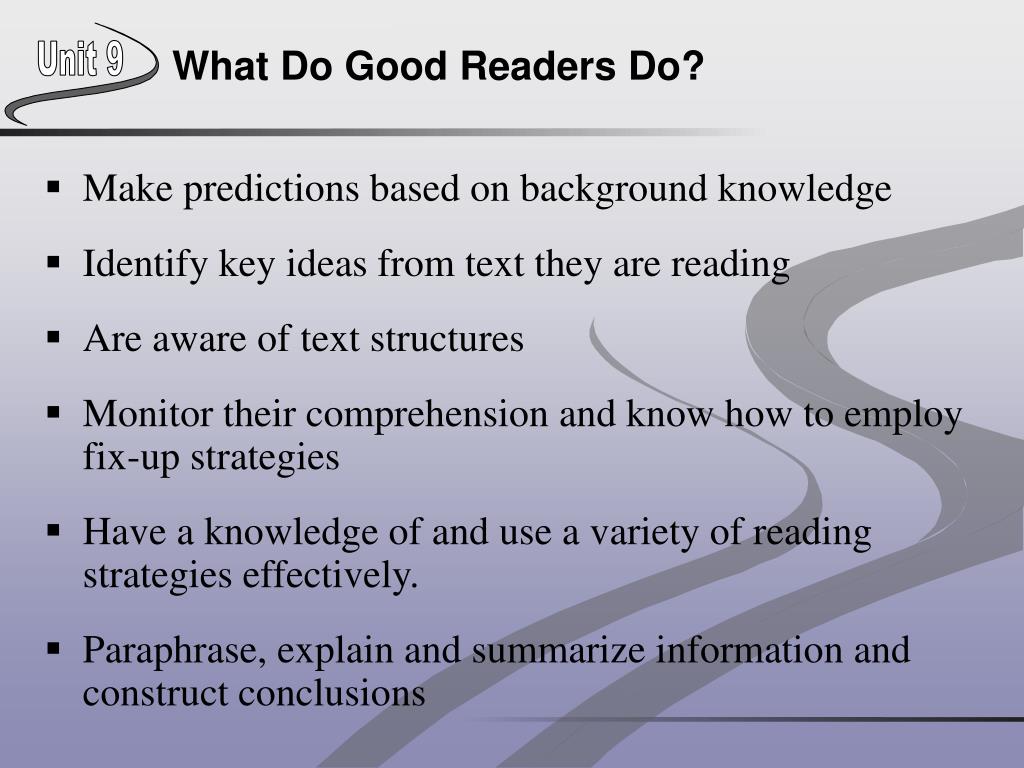 Unit 9

What Do Good Readers Do?

▪ Make predictions based on background knowledge

▪ Identify key ideas from text they are reading

▪ Are aware of text structures

▪ Monitor their comprehension and know how to employ fix-up strategies

▪ Have a knowledge of and use a variety of reading strategies effectively.

▪ Paraphrase, explain and summarize information and construct conclusions